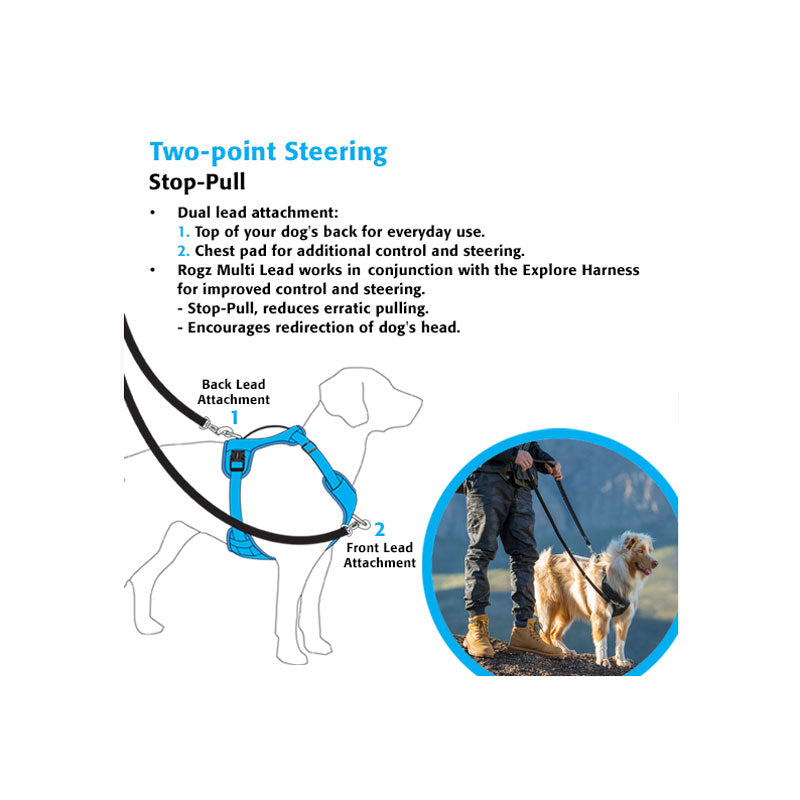 Two-point Steering
Stop-Pull

• Dual lead attachment:
1. Top of your dog's back for everyday use.
2. Chest pad for additional control and steering.
• Rogz Multi Lead works in conjunction with the Explore Harness for improved control and steering.
- Stop-Pull, reduces erratic pulling.
- Encourages redirection of dog's head.

Back Lead Attachment
1

2
Front Lead Attachment